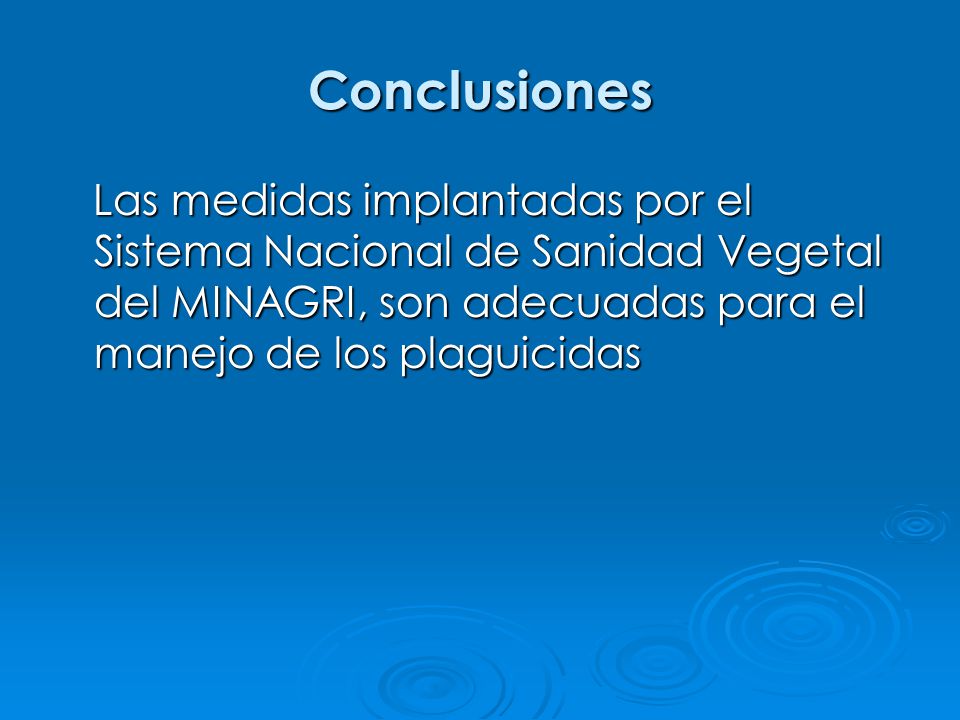 Conclusiones

Las medidas implantadas por el Sistema Nacional de Sanidad Vegetal del MINAGRI, son adecuadas para el manejo de los plaguicidas